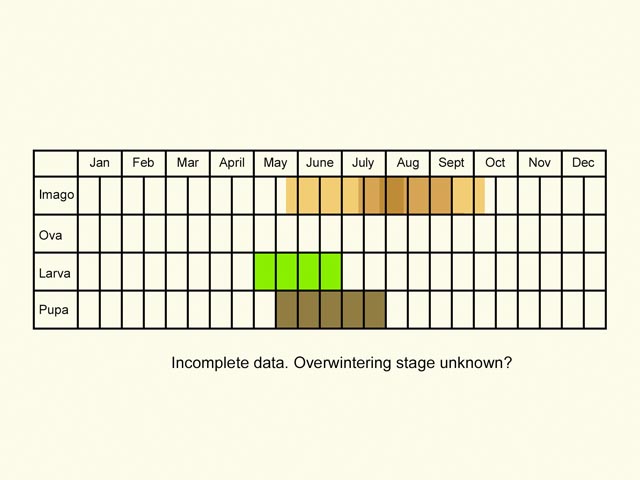 | | Jan | Feb | Mar | April | May | June | July | Aug | Sept | Oct | Nov | Dec |
|---|---|---|---|---|---|---|---|---|---|---|---|---|
| Imago | | | | | | | | | | | | |
| Ova | | | | | | | | | | | | |
| Larva | | | | | | | | | | | | |
| Pupa | | | | | | | | | | | | |

Incomplete data. Overwintering stage unknown?